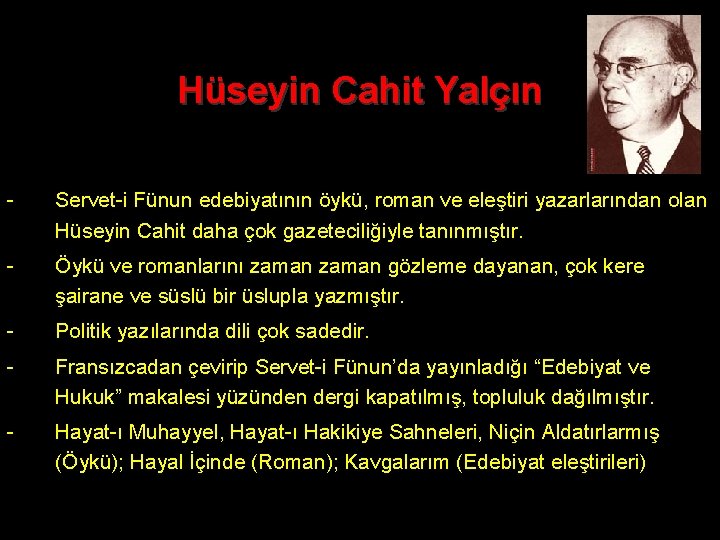 Hüseyin Cahit Yalçın

- Servet-i Fünun edebiyatının öykü, roman ve eleştiri yazarlarından olan Hüseyin Cahit daha çok gazeteciliğiyle tanınmıştır.

- Öykü ve romanlarını zaman zaman gözleme dayanan, çok kere şairane ve süslü bir üslupla yazmıştır.

- Politik yazılarında dili çok sadedir.

- Fransızcadan çevirip Servet-i Fünun'da yayınladığı "Edebiyat ve Hukuk" makalesi yüzünden dergi kapatılmış, topluluk dağılmıştır.

- Hayat-ı Muhayyel, Hayat-ı Hakikiye Sahneleri, Niçin Aldatırlarmış (Öykü); Hayal İçinde (Roman); Kavgalarım (Edebiyat eleştirileri)